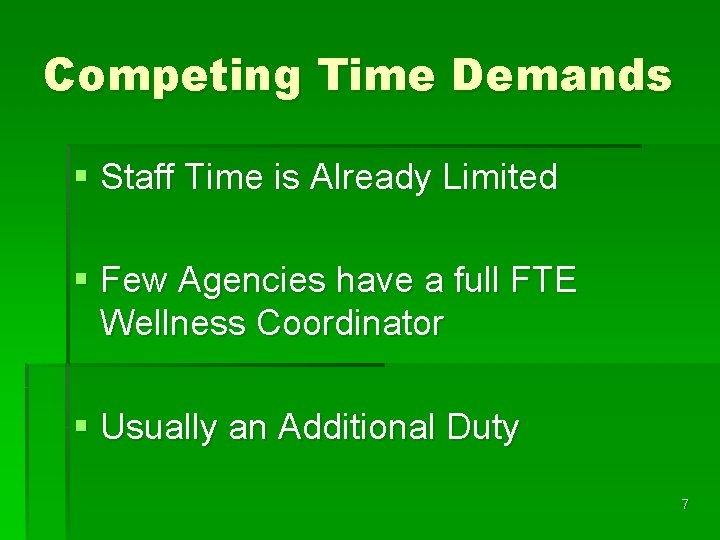 Competing Time Demands

▪ Staff Time is Already Limited

▪ Few Agencies have a full FTE Wellness Coordinator

▪ Usually an Additional Duty

7